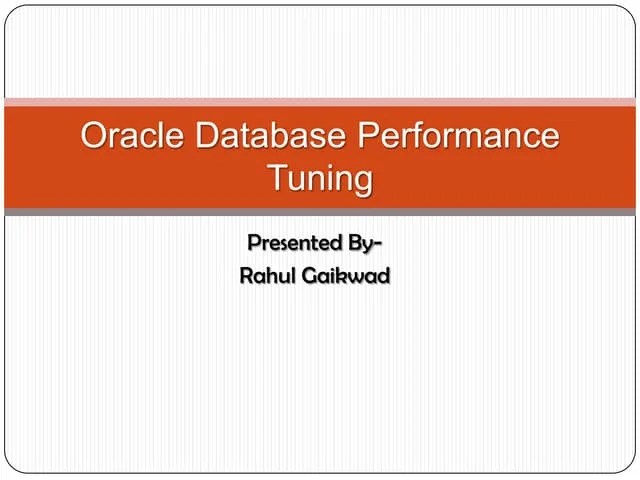 Oracle Database Performance Tuning

Presented By-
Rahul Gaikwad